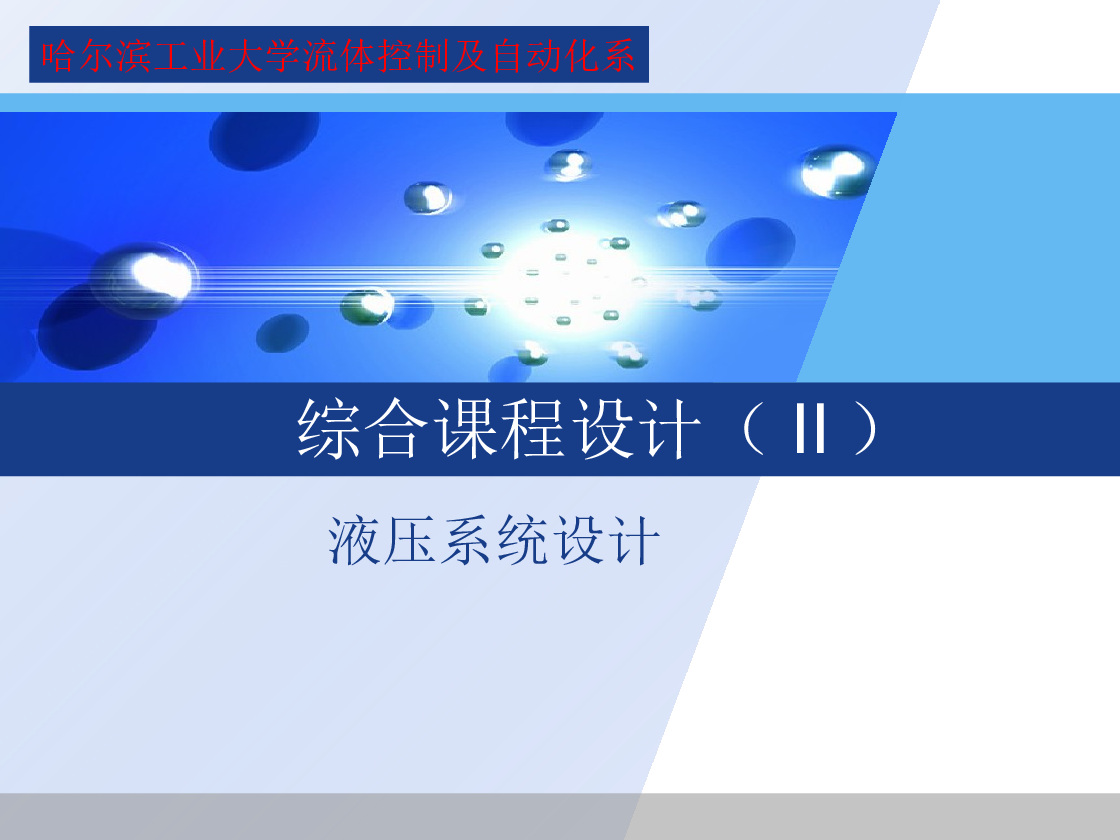 哈尔滨工业大学流体控制及自动化系

综合课程设计（II）

液压系统设计